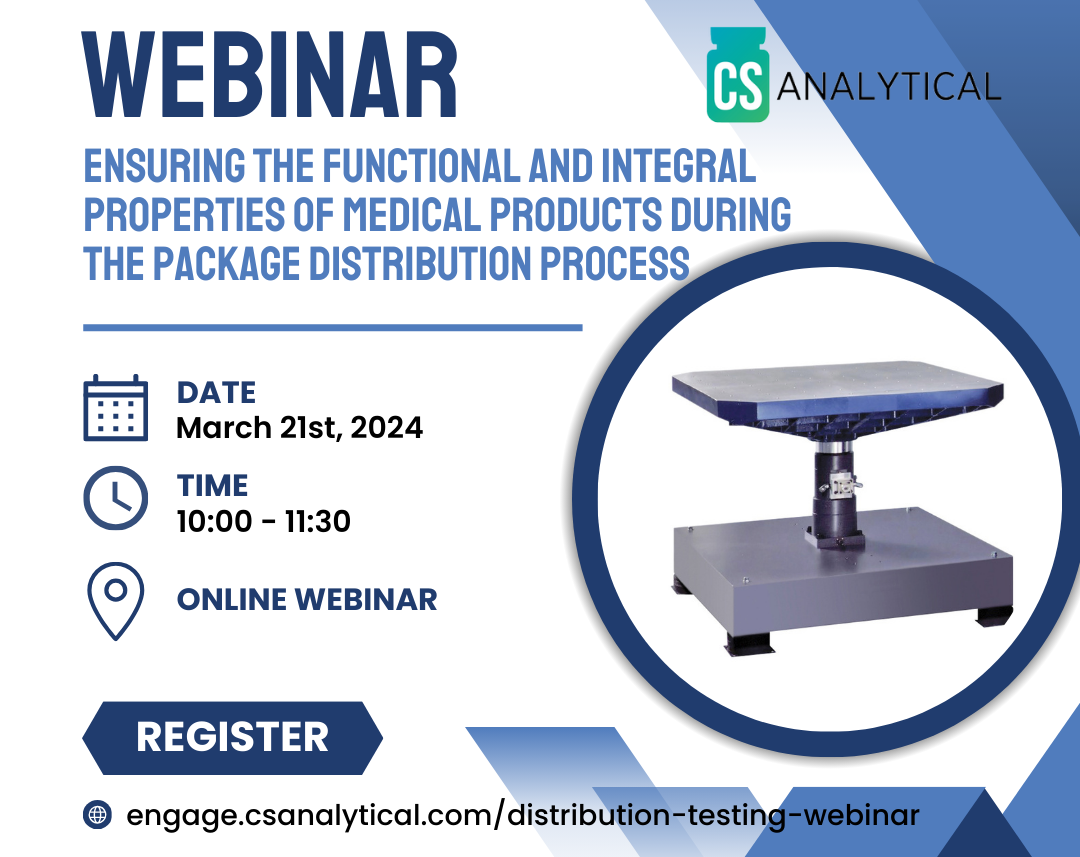 WEBINAR

CS ANALYTICAL

ENSURING THE FUNCTIONAL AND INTEGRAL PROPERTIES OF MEDICAL PRODUCTS DURING THE PACKAGE DISTRIBUTION PROCESS

DATE
March 21st, 2024

TIME
10:00 - 11:30

ONLINE WEBINAR

REGISTER

engage.csanalytical.com/distribution-testing-webinar